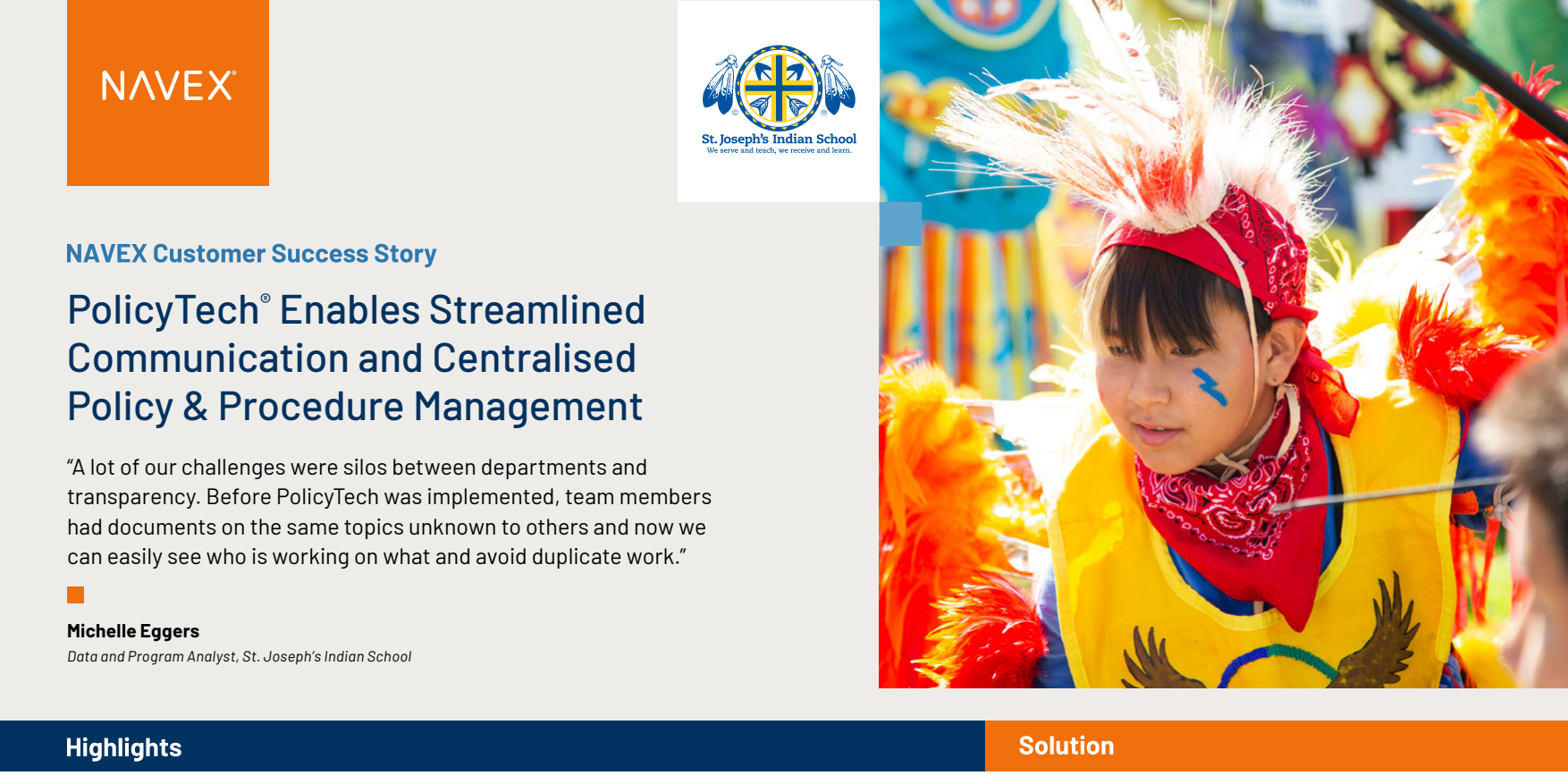 NAVEX®

St. Joseph's Indian School
We serve and teach, we receive and learn.

NAVEX Customer Success Story

PolicyTech® Enables Streamlined Communication and Centralised Policy & Procedure Management

"A lot of our challenges were silos between departments and transparency. Before PolicyTech was implemented, team members had documents on the same topics unknown to others and now we can easily see who is working on what and avoid duplicate work."

Michelle Eggers
Data and Program Analyst, St. Joseph's Indian School

Highlights

Solution